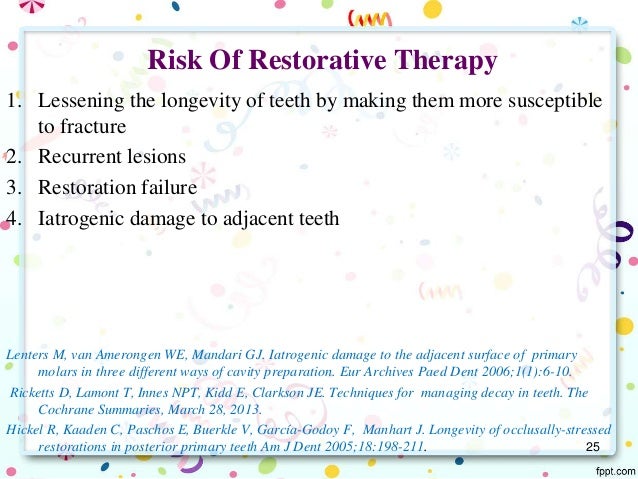 Risk Of Restorative Therapy

1. Lessening the longevity of teeth by making them more susceptible to fracture
2. Recurrent lesions
3. Restoration failure
4. Iatrogenic damage to adjacent teeth

Lenters M, van Amerongen WE, Mandari GJ. Iatrogenic damage to the adjacent surface of primary molars in three different ways of cavity preparation. Eur Archives Paed Dent 2006;1(1):6-10.

Ricketts D, Lamont T, Innes NPT, Kidd E, Clarkson JE. Techniques for managing decay in teeth. The Cochrane Summaries, March 28, 2013.

Hickel R, Kaaden C, Paschos E, Buerkle V, García-Godoy F, Manhart J. Longevity of occlusally-stressed restorations in posterior primary teeth Am J Dent 2005;18:198-211.

25

fppt.com